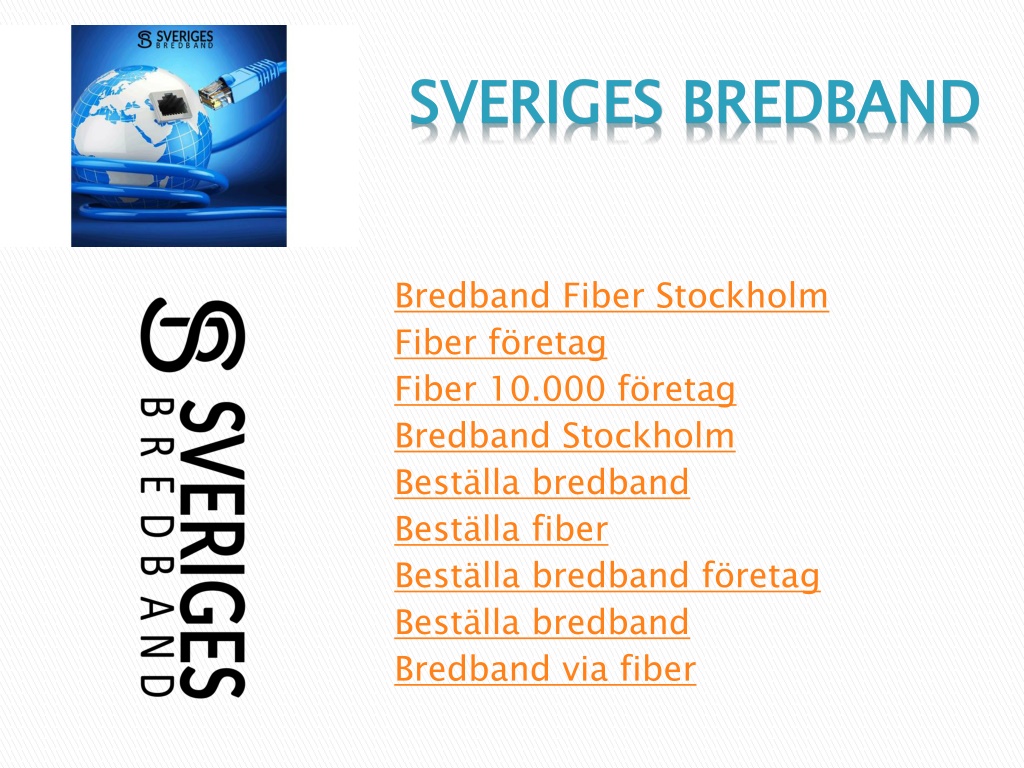 SVERIGES
BREDBAND

SVERIGES BREDBAND

SVERIGES
BREDBAND

Bredband Fiber Stockholm
Fiber företag
Fiber 10.000 företag
Bredband Stockholm
Beställa bredband
Beställa fiber
Beställa bredband företag
Beställa bredband
Bredband via fiber